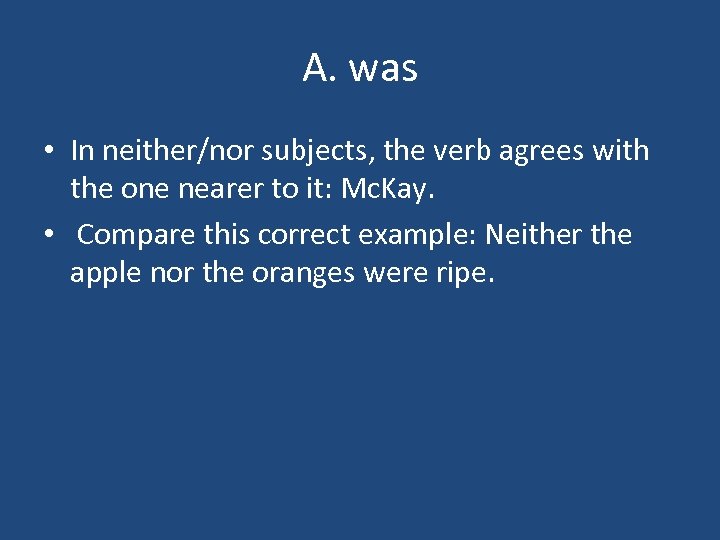 A. was

• In neither/nor subjects, the verb agrees with the one nearer to it: McKay.

• Compare this correct example: Neither the apple nor the oranges were ripe.